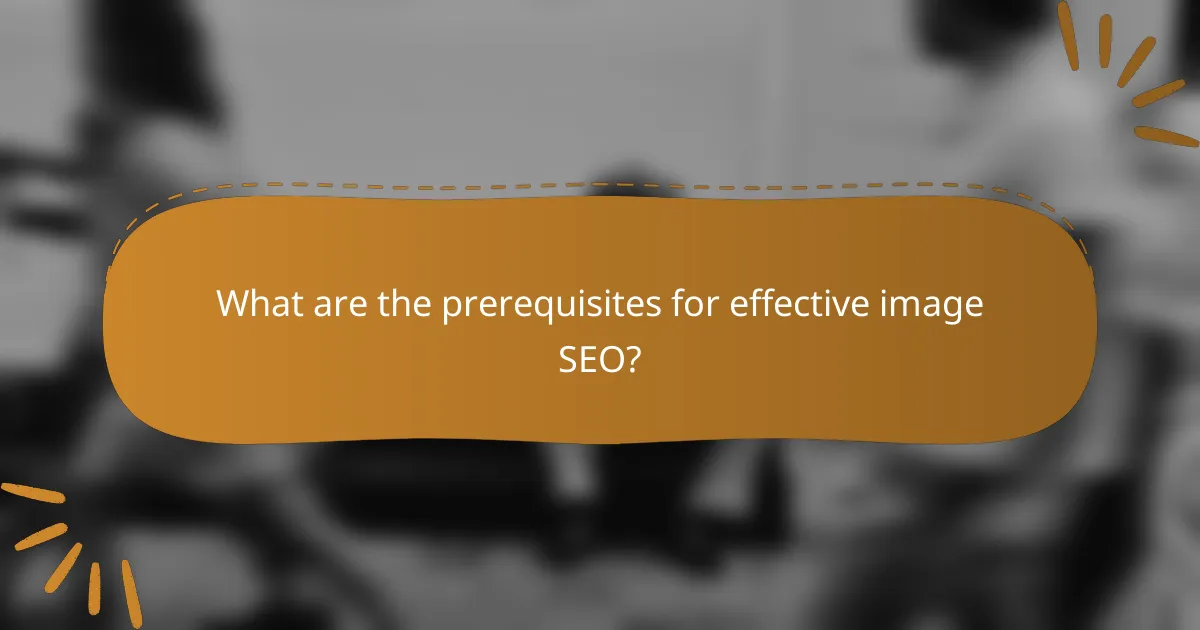 What are the prerequisites for effective image SEO?